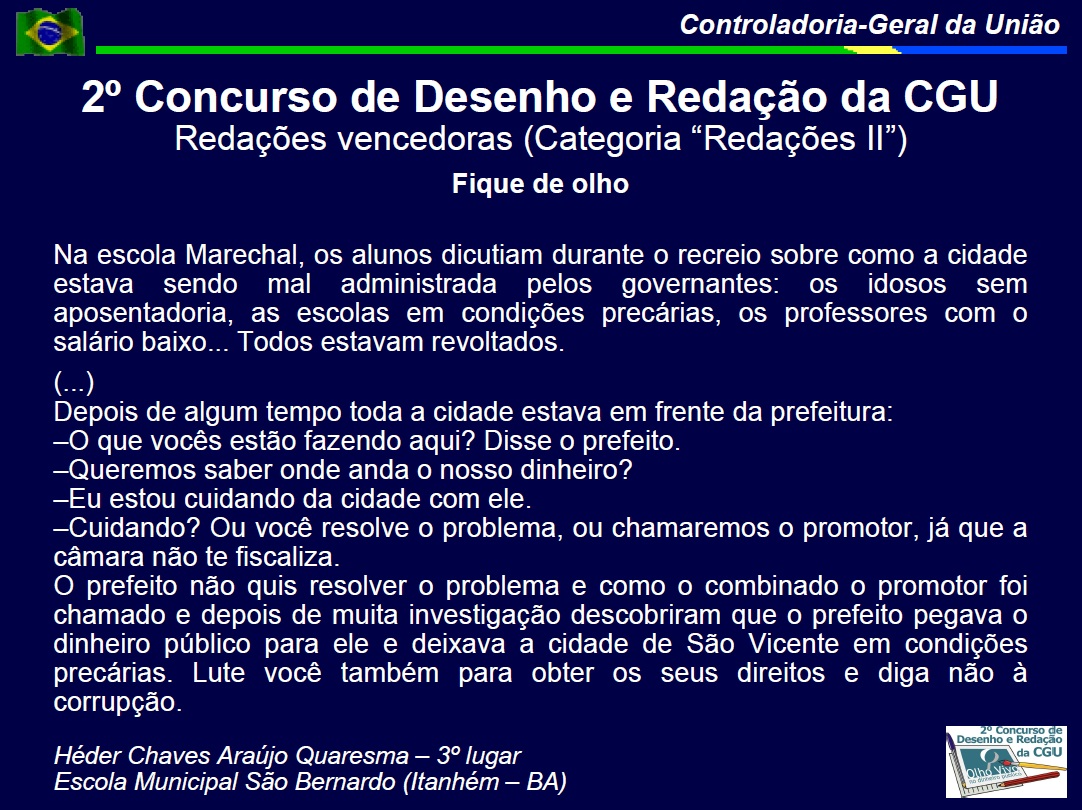 Controladoria-Geral da União

2º Concurso de Desenho e Redação da CGU
Redações vencedoras (Categoria “Redações II”)

Fique de olho

Na escola Marechal, os alunos dicutiam durante o recreio sobre como a cidade estava sendo mal administrada pelos governantes: os idosos sem aposentadoria, as escolas em condições precárias, os professores com o salário baixo... Todos estavam revoltados.

(...)
Depois de algum tempo toda a cidade estava em frente da prefeitura:
–O que vocês estão fazendo aqui? Disse o prefeito.
–Queremos saber onde anda o nosso dinheiro?
–Eu estou cuidando da cidade com ele.
–Cuidando? Ou você resolve o problema, ou chamaremos o promotor, já que a câmara não te fiscaliza.
O prefeito não quis resolver o problema e como o combinado o promotor foi chamado e depois de muita investigação descobriram que o prefeito pegava o dinheiro público para ele e deixava a cidade de São Vicente em condições precárias. Lute você também para obter os seus direitos e diga não à corrupção.

Héder Chaves Araújo Quaresma – 3º lugar
Escola Municipal São Bernardo (Itanhém – BA)

2º Concurso de Desenho e Redação da CGU
Olho Vivo no dinheiro público